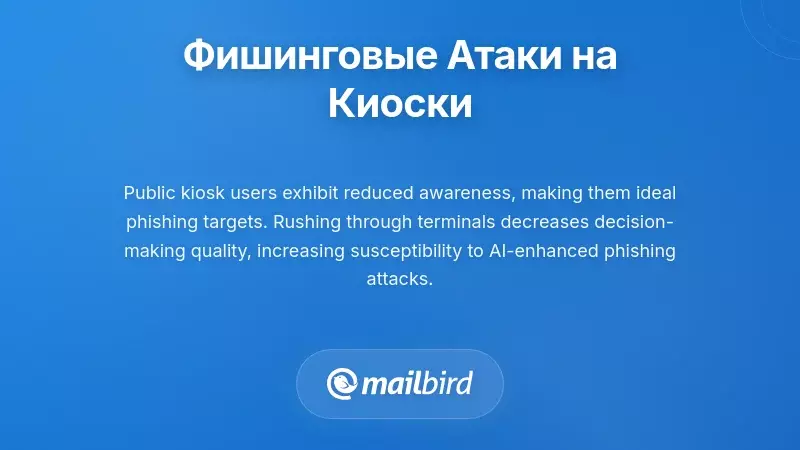 Фишинговые Атаки на Киоски

Public kiosk users exhibit reduced awareness, making them ideal phishing targets. Rushing through terminals decreases decision-making quality, increasing susceptibility to AI-enhanced phishing attacks.

mailbird